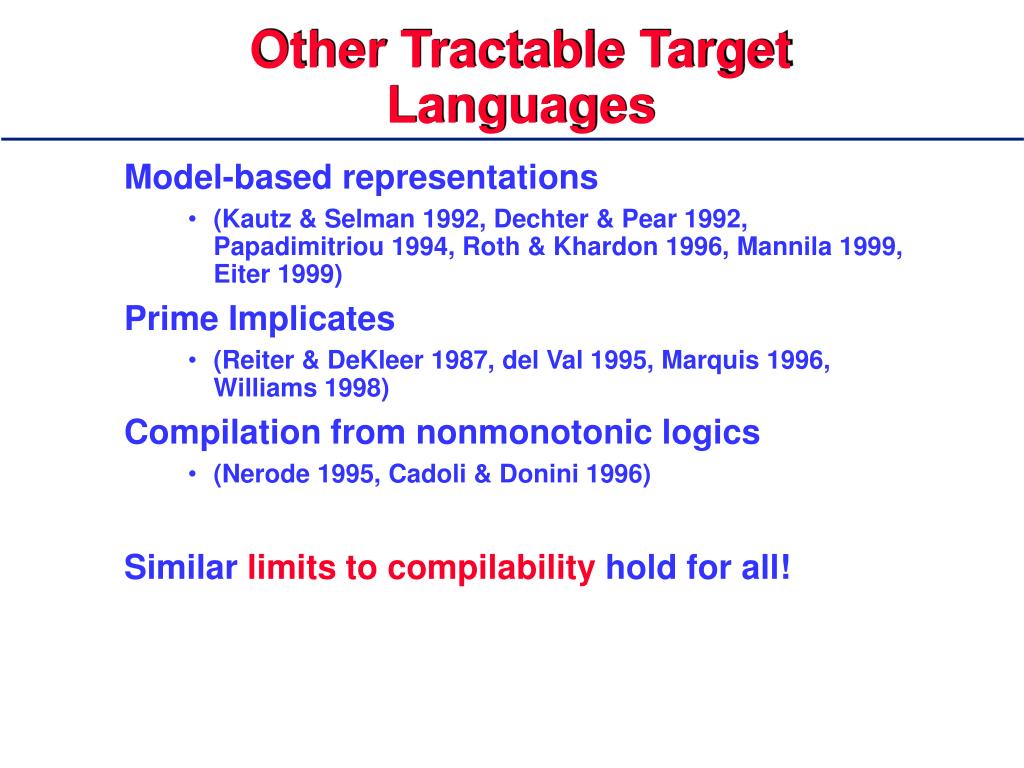 Other Tractable Target Languages

Model-based representations

• (Kautz & Selman 1992, Dechter & Pear 1992, Papadimitriou 1994, Roth & Khardon 1996, Mannila 1999, Eiter 1999)

Prime Implicates

• (Reiter & DeKleer 1987, del Val 1995, Marquis 1996, Williams 1998)

Compilation from nonmonotonic logics

• (Nerode 1995, Cadoli & Donini 1996)

Similar limits to compilability hold for all!